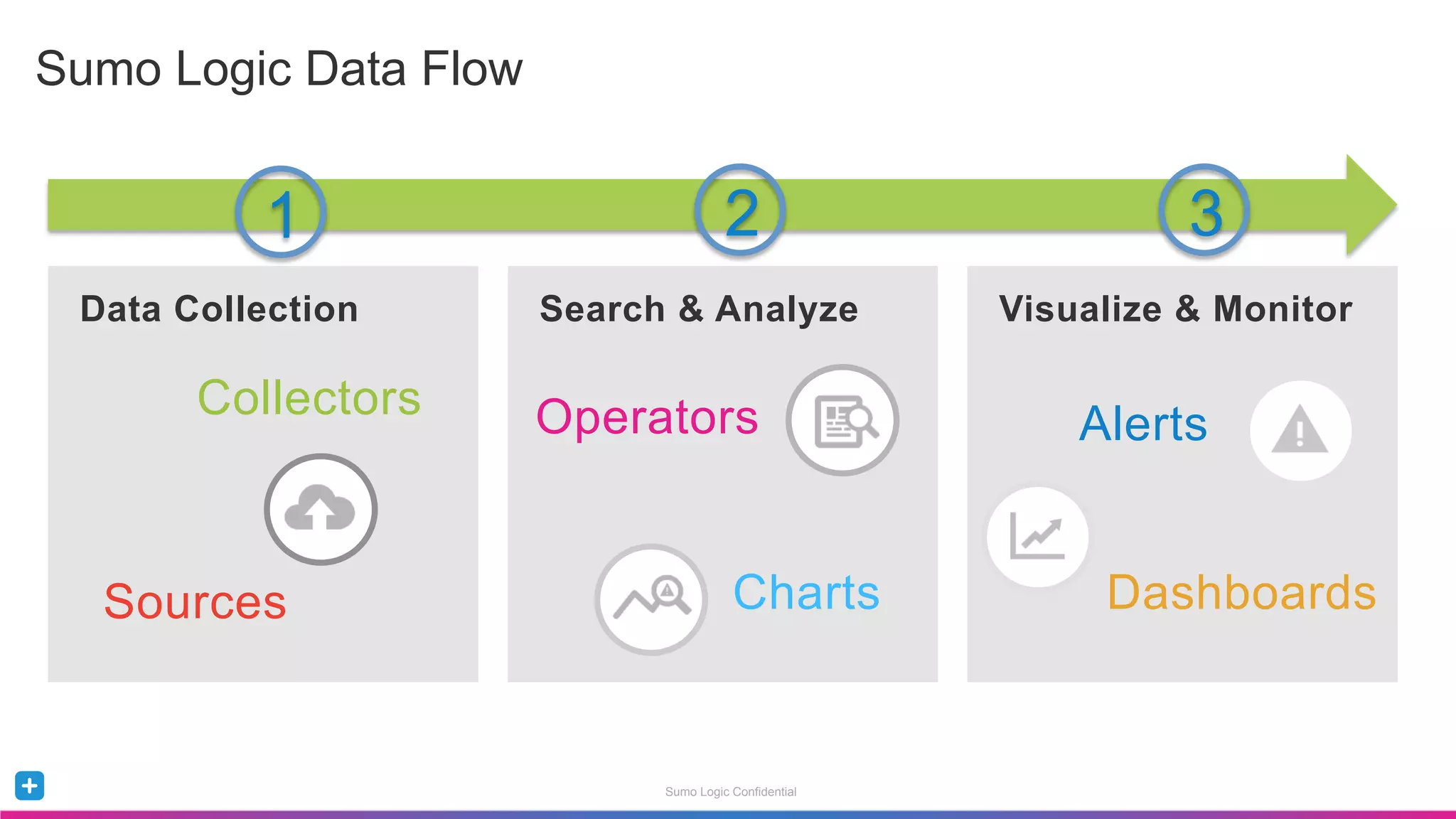 Sumo Logic Data Flow

1

2

3

Data Collection

Collectors

Sources

Search & Analyze

Operators

Charts

Visualize & Monitor

Alerts

Dashboards

Sumo Logic Confidential